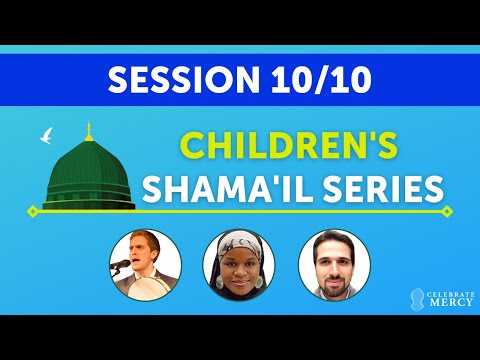 SESSION 10/10

CHILDREN'S
SHAMA'IL SERIES

CELEBRATE
MERCY